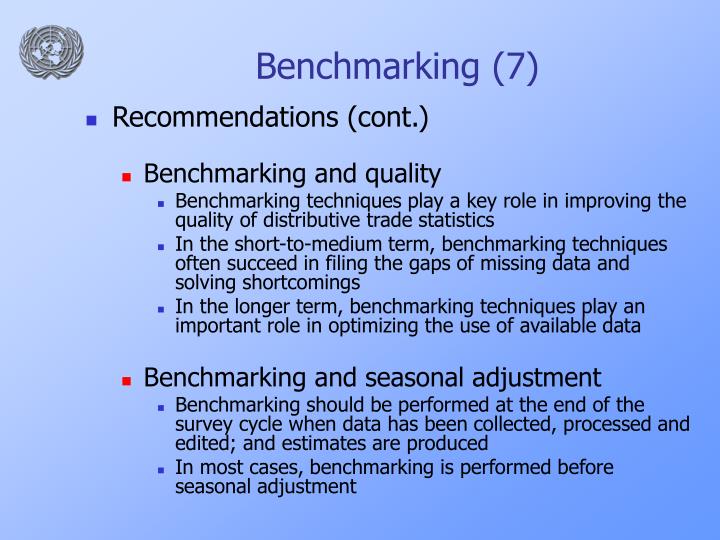 Benchmarking (7)

Recommendations (cont.)

Benchmarking and quality

Benchmarking techniques play a key role in improving the quality of distributive trade statistics

In the short-to-medium term, benchmarking techniques often succeed in filing the gaps of missing data and solving shortcomings

In the longer term, benchmarking techniques play an important role in optimizing the use of available data

Benchmarking and seasonal adjustment

Benchmarking should be performed at the end of the survey cycle when data has been collected, processed and edited; and estimates are produced

In most cases, benchmarking is performed before seasonal adjustment